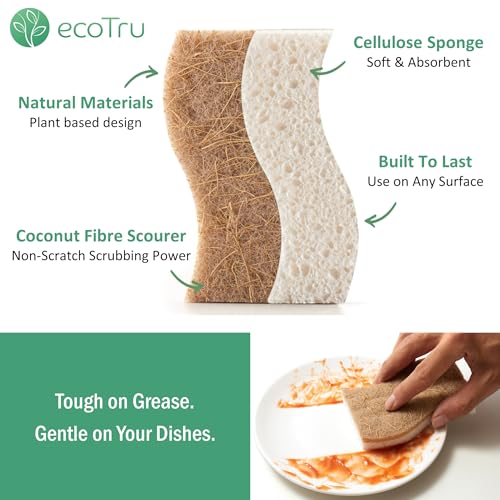 ecoTru

Cellulose Sponge
Soft & Absorbent

Natural Materials
Plant based design

Built To Last
Use on Any Surface

Coconut Fibre Scourer
Non-Scratch Scrubbing Power

Tough on Grease.
Gentle on Your Dishes.